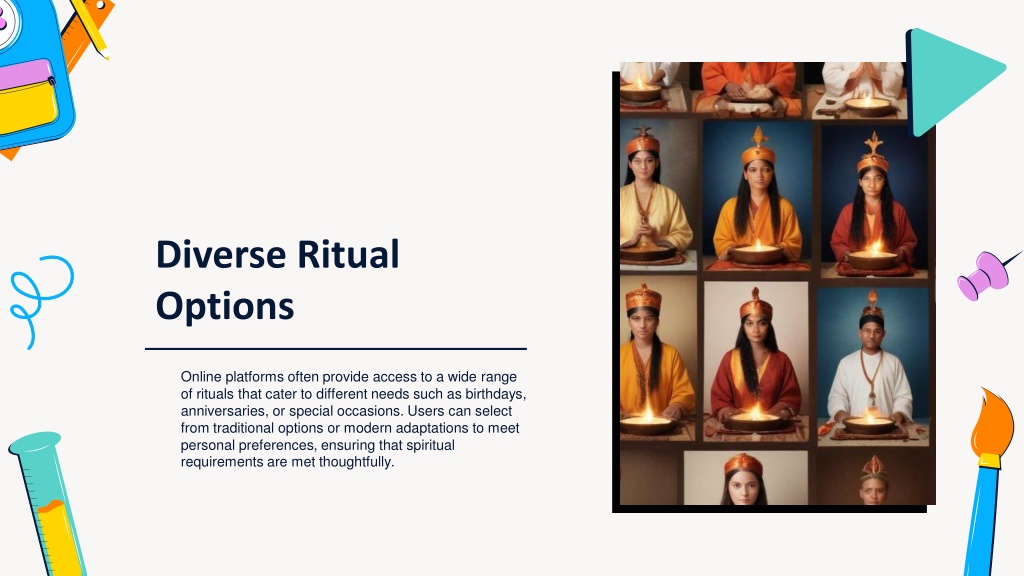 Diverse Ritual Options

Online platforms often provide access to a wide range of rituals that cater to different needs such as birthdays, anniversaries, or special occasions. Users can select from traditional options or modern adaptations to meet personal preferences, ensuring that spiritual requirements are met thoughtfully.